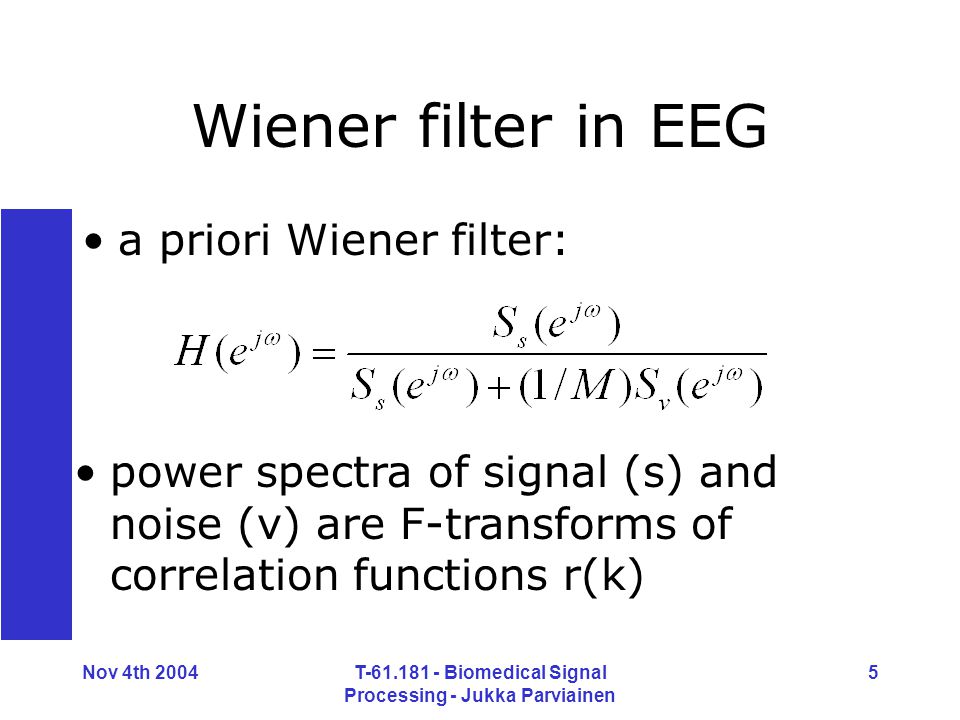 Wiener filter in EEG

• a priori Wiener filter:

$H(e^{j\omega}) = \frac{S_s(e^{j\omega})}{S_s(e^{j\omega}) + (1/M)S_v(e^{j\omega})}$

• power spectra of signal (s) and noise (v) are F-transforms of correlation functions r(k)

Nov 4th 2004

T-61.181 - Biomedical Signal Processing - Jukka Parviainen

5